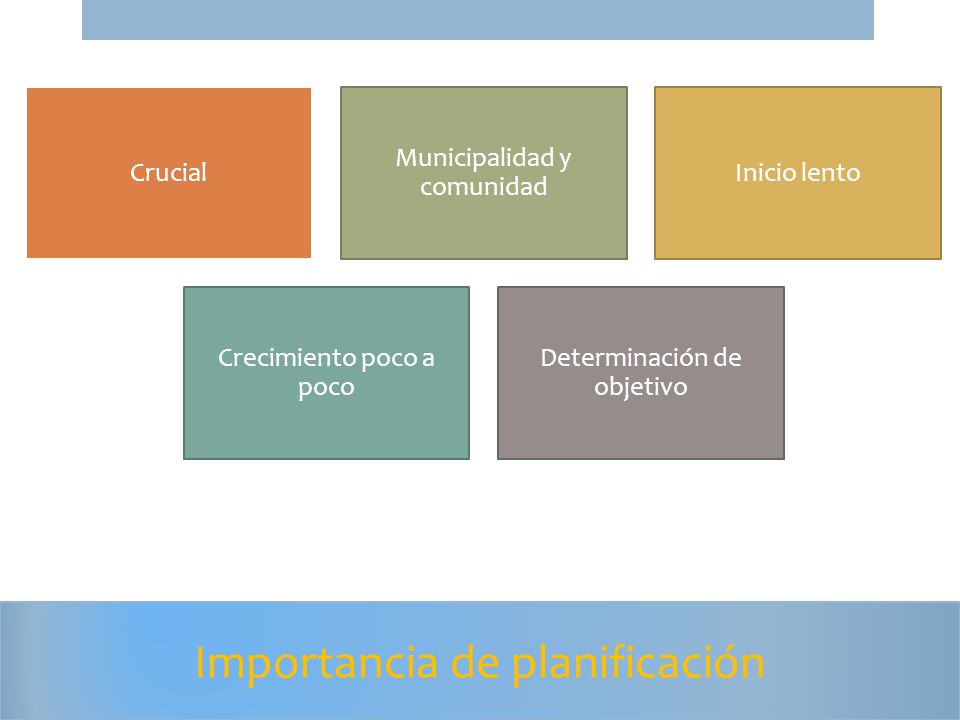 Crucial

Municipalidad y comunidad

Inicio lento

Crecimiento poco a poco

Determinación de objetivo

Importancia de planificación